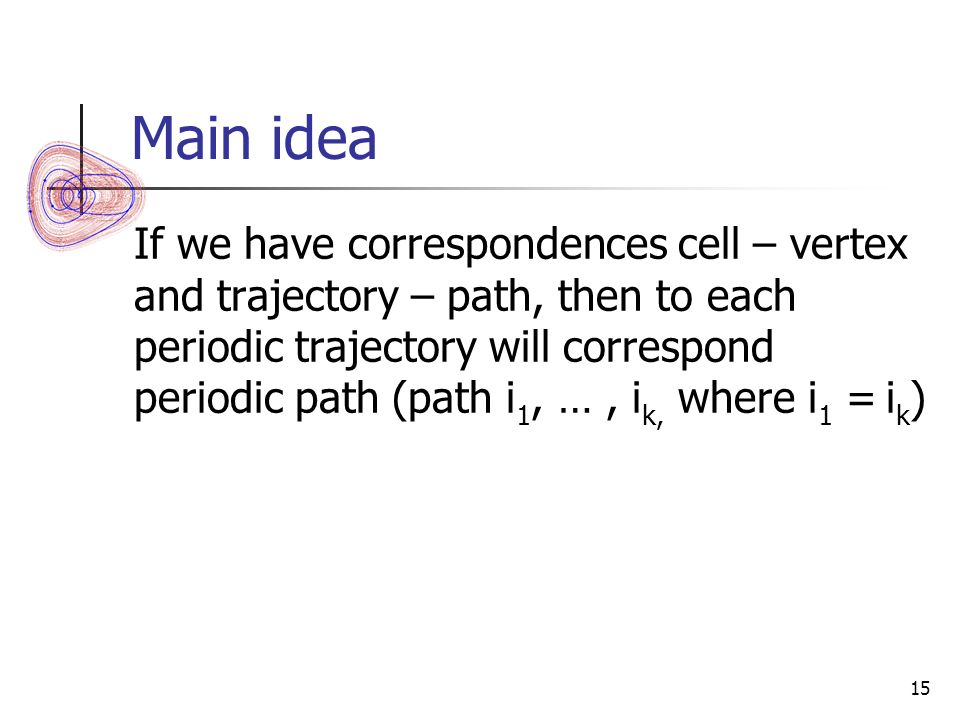 Main idea

If we have correspondences cell – vertex and trajectory – path, then to each periodic trajectory will correspond periodic path (path $i_1$, … , $i_{k,}$ where $i_1 = i_k$)

15